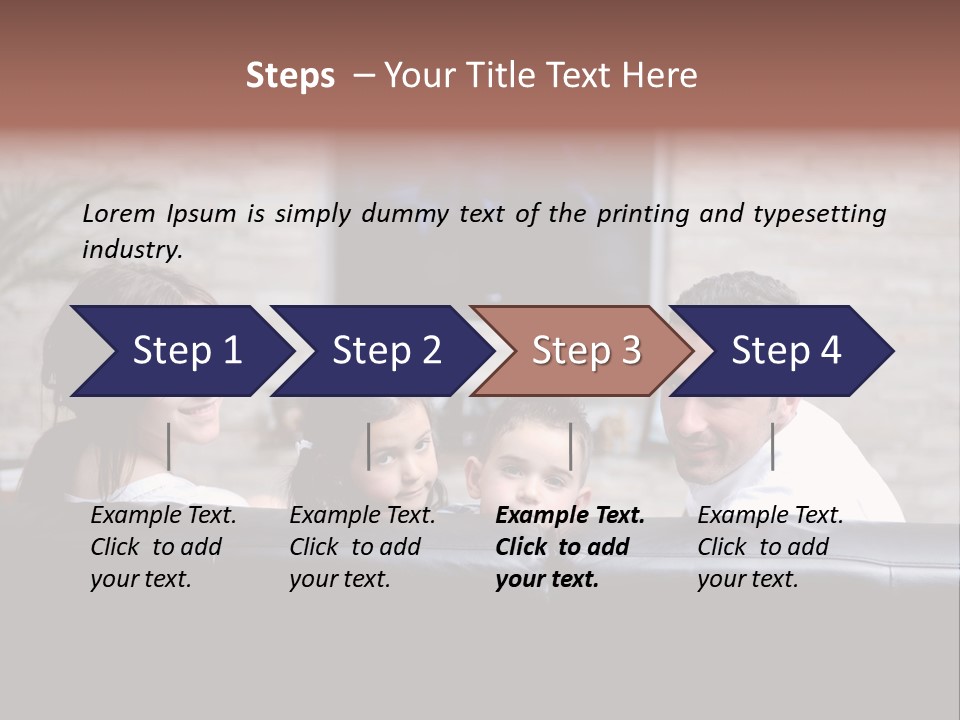 Steps – Your Title Text Here

Lorem Ipsum is simply dummy text of the printing and typesetting industry.

Step 1

Step 2

Step 3

Step 4

Example Text. Click to add your text.

Example Text. Click to add your text.

Example Text. Click to add your text.

Example Text. Click to add your text.